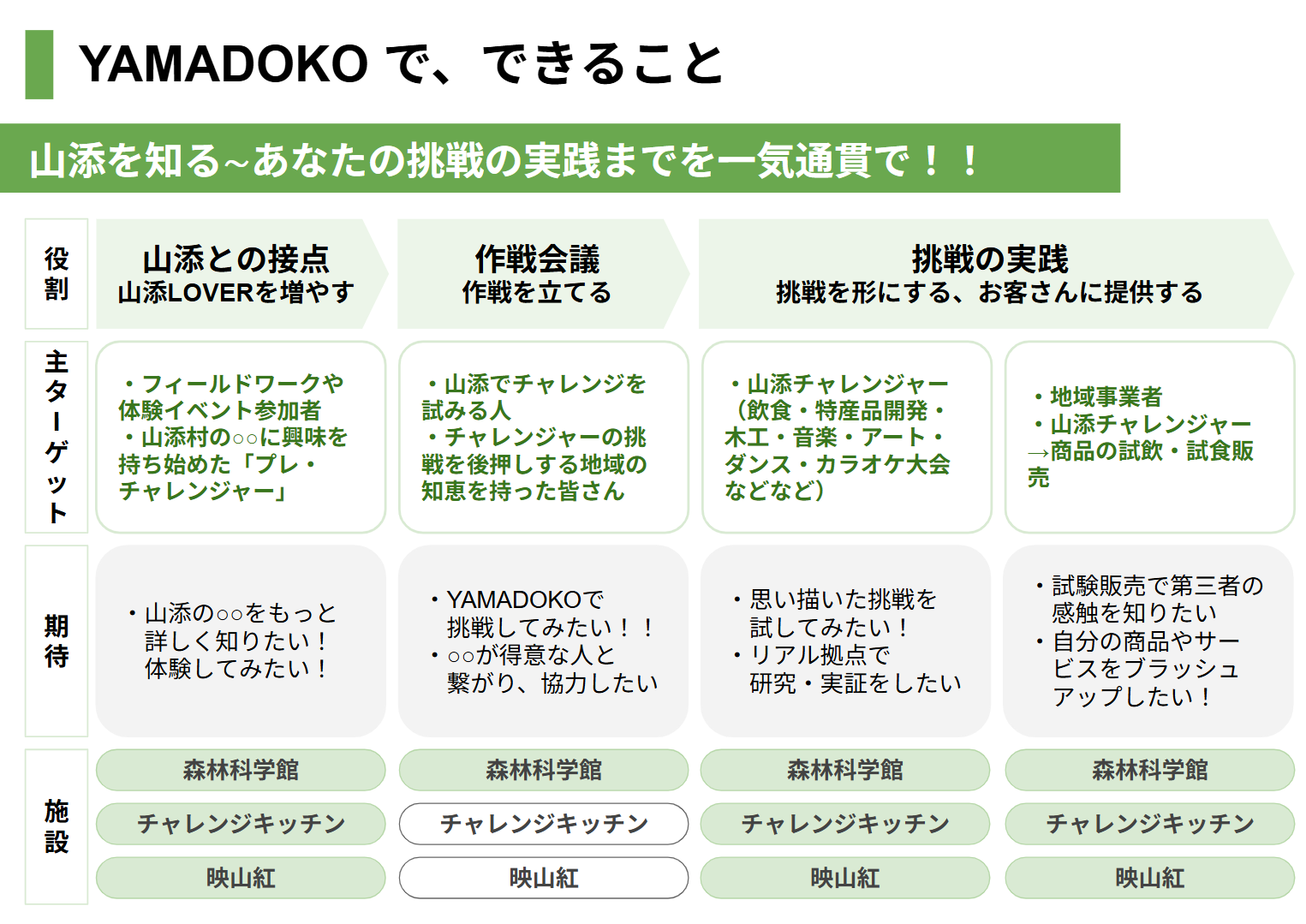 YAMADOKO で、できること

山添を知る~あなたの挑戦の実践までを一気通貫で！！

| 役割 | 山添との接点 山添LOVERを増やす | 作戦会議 作戦を立てる | 挑戦の実践 挑戦を形にする、お客さんに提供する | |
|---|---|---|---|---|
| 主ターゲット | ・フィールドワークや体験イベント参加者 ・山添村の○○に興味を持ち始めた「プレ・チャレンジャー」 | ・山添でチャレンジを試みる人 ・チャレンジャーの挑戦を後押しする地域の知恵を持った皆さん | ・山添チャレンジャー（飲食・特産品開発・木工・音楽・アート・ダンス・カラオケ大会などなど） | ・地域事業者 ・山添チャレンジャー →商品の試飲・試食販売 |
| 期待 | ・山添の○○をもっと詳しく知りたい！体験してみたい！ | ・YAMADOKOで挑戦してみたい！！ ・○○が得意な人と繋がり、協力したい | ・思い描いた挑戦を試してみたい！ ・リアル拠点で研究・実証をしたい | ・試験販売で第三者の感触を知りたい ・自分の商品やサービスをブラッシュアップしたい！ |
| 施設 | 森林科学館 | 森林科学館 | 森林科学館 | 森林科学館 |
| | チャレンジキッチン | チャレンジキッチン | チャレンジキッチン | チャレンジキッチン |
| | 映山紅 | 映山紅 | 映山紅 | 映山紅 |